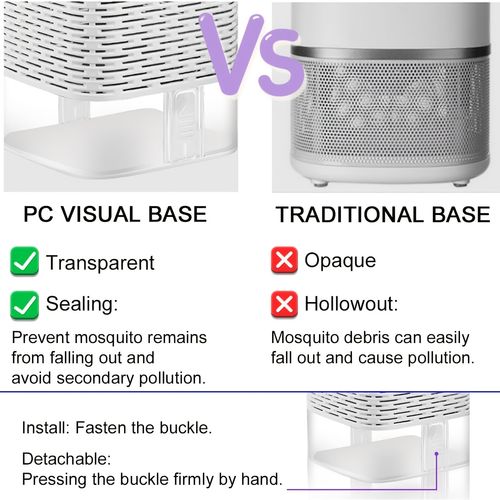 VS

PC VISUAL BASE

Transparent

Sealing:

Prevent mosquito remains from falling out and avoid secondary pollution.

TRADITIONAL BASE

Opaque

Hollowout:

Mosquito debris can easily fall out and cause pollution.

Install: Fasten the buckle.

Detachable:
Pressing the buckle firmly by hand.